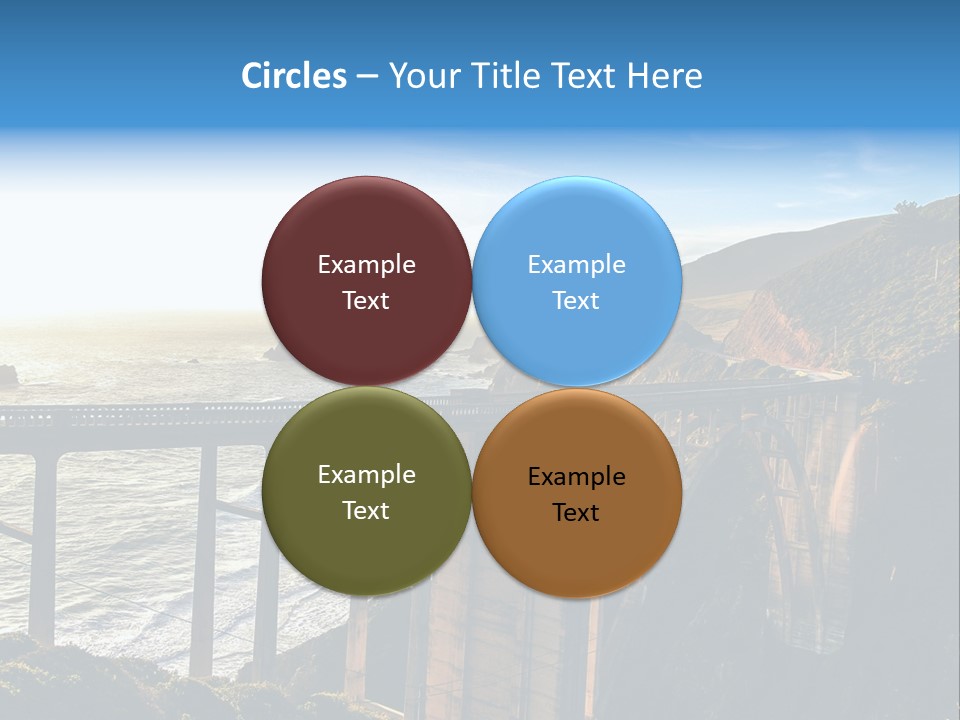 Circles – Your Title Text Here

Example Text

Example Text

Example Text

Example Text